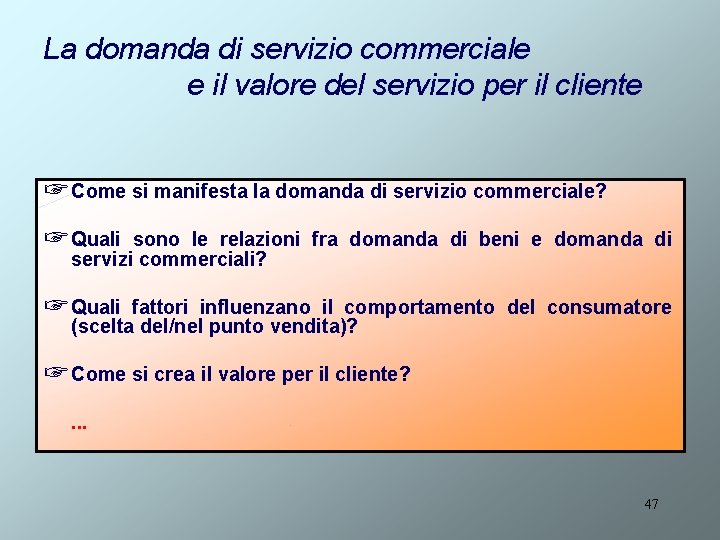 La domanda di servizio commerciale
e il valore del servizio per il cliente

☞ Come si manifesta la domanda di servizio commerciale?

☞ Quali sono le relazioni fra domanda di beni e domanda di servizi commerciali?

☞ Quali fattori influenzano il comportamento del consumatore (scelta del/nel punto vendita)?

☞ Come si crea il valore per il cliente?

...

47